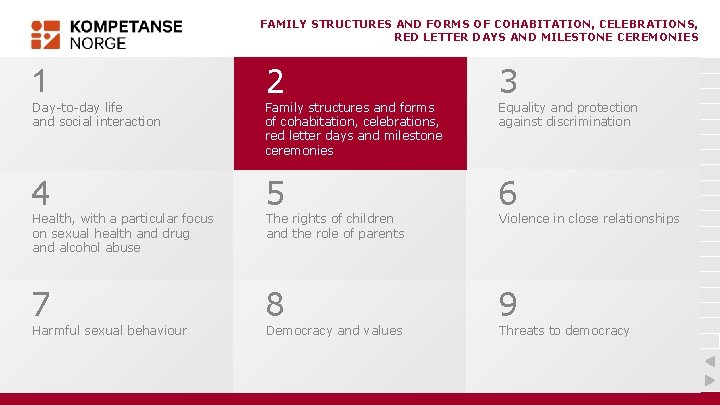 KOMPETANSE NORGE

FAMILY STRUCTURES AND FORMS OF COHABITATION, CELEBRATIONS, RED LETTER DAYS AND MILESTONE CEREMONIES

1
Day-to-day life and social interaction

2
Family structures and forms of cohabitation, celebrations, red letter days and milestone ceremonies

3
Equality and protection against discrimination

4
Health, with a particular focus on sexual health and drug and alcohol abuse

5
The rights of children and the role of parents

6
Violence in close relationships

7
Harmful sexual behaviour

8
Democracy and values

9
Threats to democracy